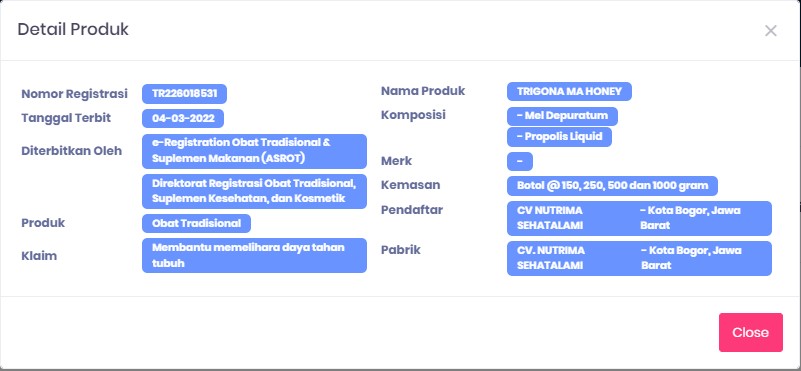 Detail Produk

×

Nomor Registrasi TR226018531

Tanggal Terbit 04-03-2022

Diterbitkan Oleh e-Registration Obat Tradisional & Suplemen Makanan (ASROT)

Direktorat Registrasi Obat Tradisional, Suplemen Kesehatan, dan Kosmetik

Produk Obat Tradisional

Klaim Membantu memelihara daya tahan tubuh

Nama Produk TRIGONA MA HONEY

Komposisi - Mel Depuratum

- Propolis Liquid

Merk -

Kemasan Botol @ 150, 250, 500 dan 1000 gram

Pendaftar CV NUTRIMA SEHATALAMI - Kota Bogor, Jawa Barat

Pabrik CV. NUTRIMA SEHATALAMI - Kota Bogor, Jawa Barat

Close